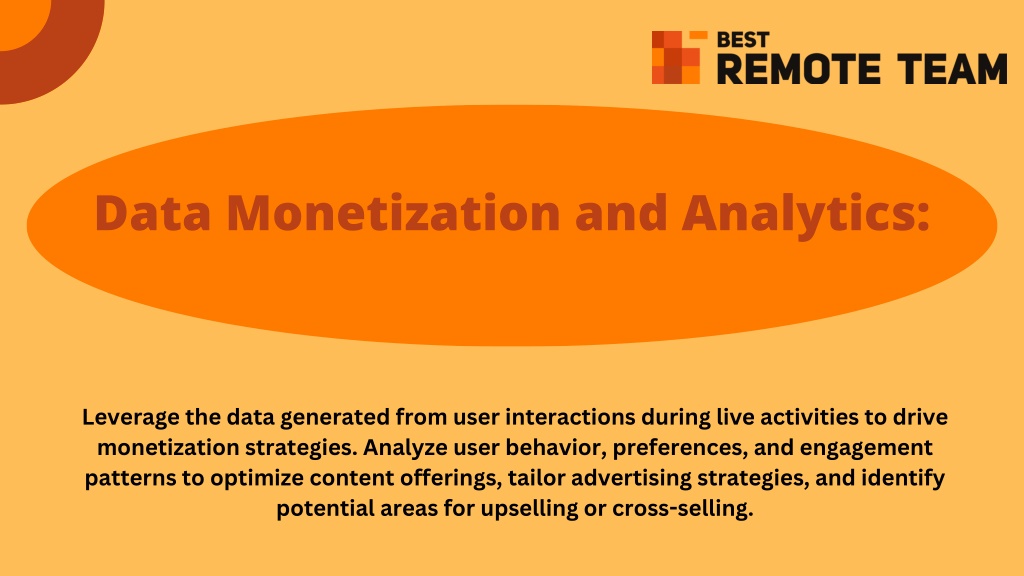 BEST
REMOTE TEAM

Data Monetization and Analytics:

Leverage the data generated from user interactions during live activities to drive monetization strategies. Analyze user behavior, preferences, and engagement patterns to optimize content offerings, tailor advertising strategies, and identify potential areas for upselling or cross-selling.